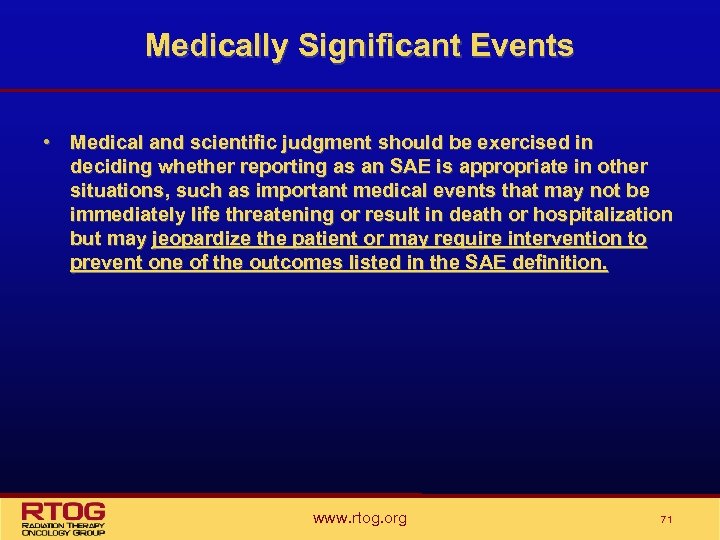 Medically Significant Events

• Medical and scientific judgment should be exercised in deciding whether reporting as an SAE is appropriate in other situations, such as important medical events that may not be immediately life threatening or result in death or hospitalization but may jeopardize the patient or may require intervention to prevent one of the outcomes listed in the SAE definition.

RTOG
RADIATION THERAPY
ONCOLOGY GROUP

www.rtog.org

71